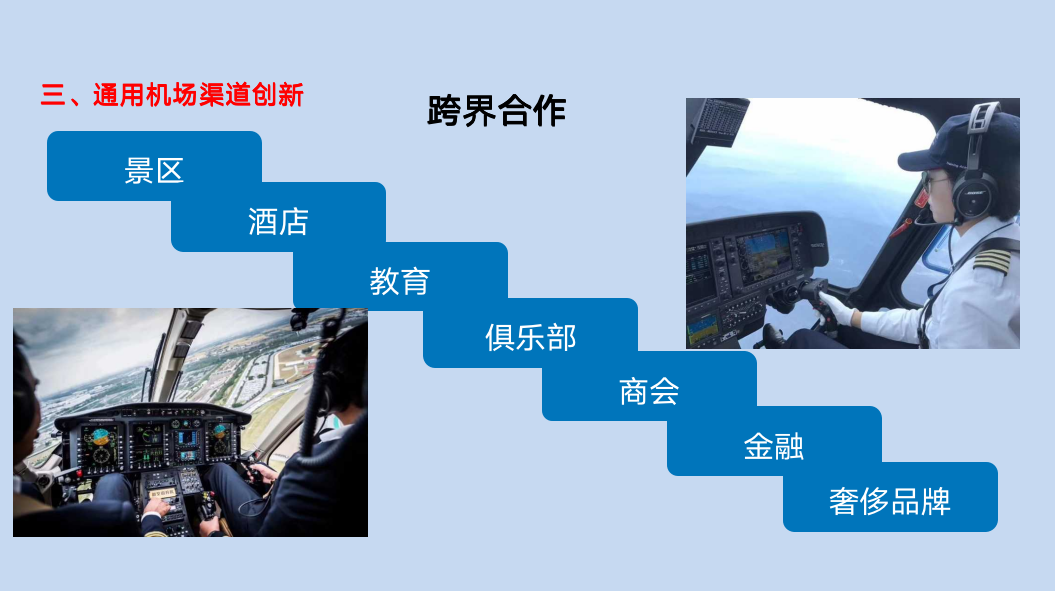 三、通用机场渠道创新

跨界合作

景区

酒店

教育

俱乐部

商会

金融

奢侈品牌